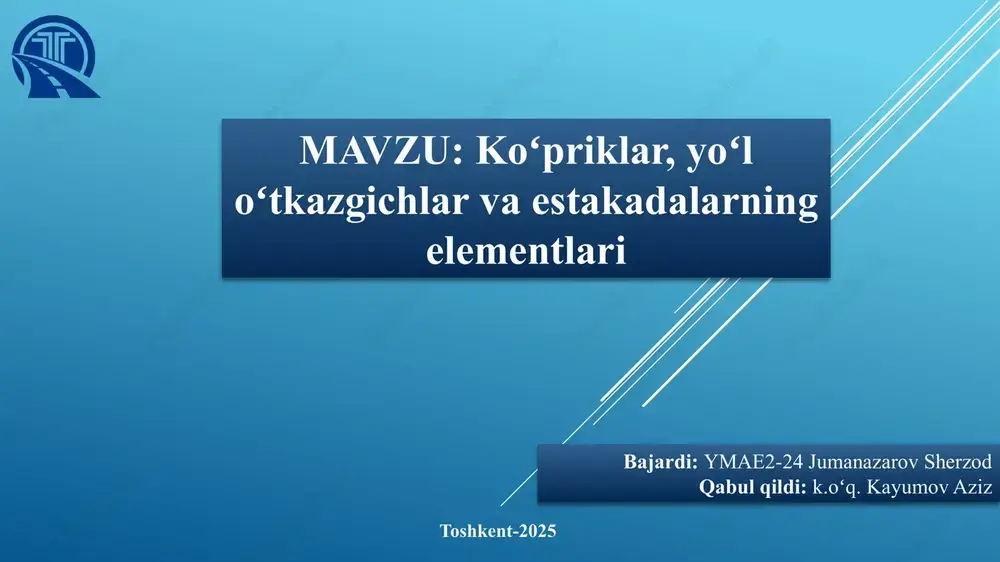 MAVZU: Ko‘priklar, yo‘l o‘tkazgichlar va estakadalarning elementlari

Bajardi: YMAE2-24 Jumanazarov Sherzod
Qabul qildi: k.o‘q. Kayumov Aziz

Toshkent-2025